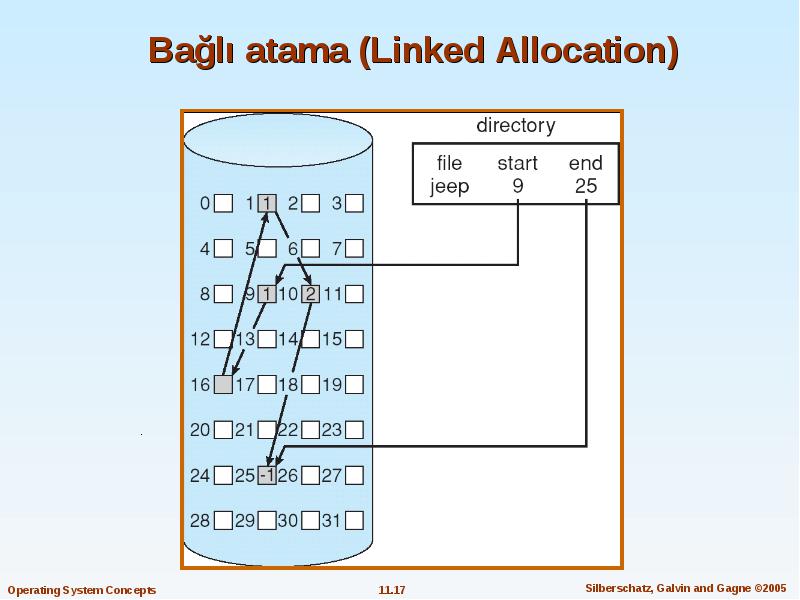 Bağlı atama (Linked Allocation)

directory

| file | start | end |
|---|---|---|
| jeep | 9 | 25 |

0 1 1 2 3
4 5 6 7
8 9 1 10 2 11
12 13 14 15
16 17 18 19
20 21 22 23
24 25 -1 26 27
28 29 30 31

Operating System Concepts

11.17

Silberschatz, Galvin and Gagne ©2005